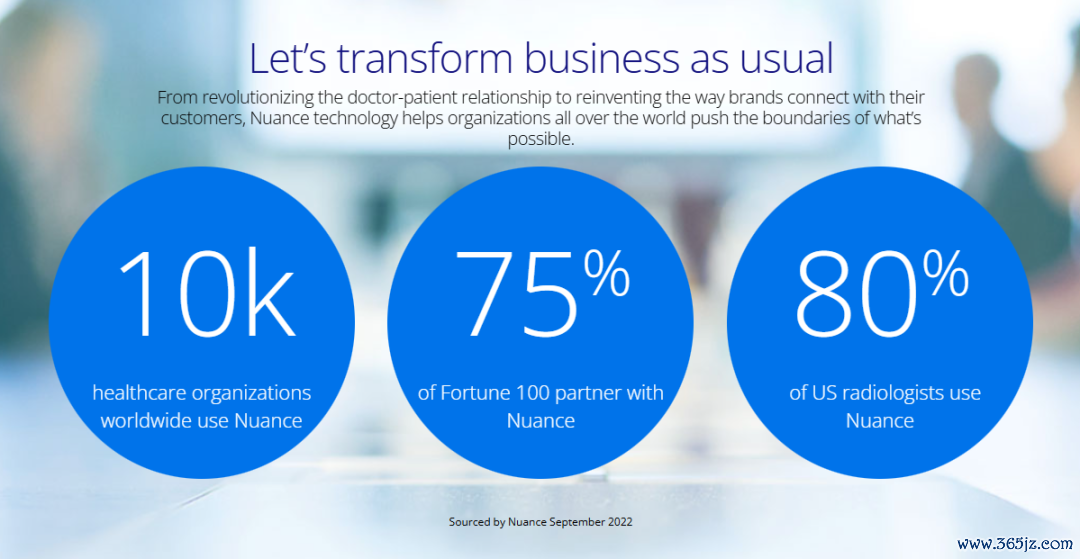 Let's transform business as usual

From revolutionizing the doctor-patient relationship to reinventing the way brands connect with their customers, Nuance technology helps organizations all over the world push the boundaries of what's possible.

10k
healthcare organizations worldwide use Nuance

75%
of Fortune 100 partner with Nuance

80%
of US radiologists use Nuance

Sourced by Nuance September 2022

www.365jz.com